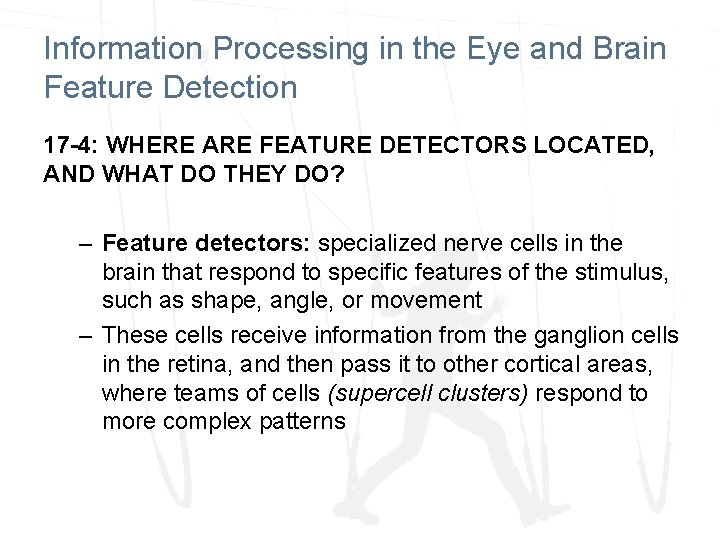 Information Processing in the Eye and Brain
Feature Detection

17-4: WHERE ARE FEATURE DETECTORS LOCATED, AND WHAT DO THEY DO?

– Feature detectors: specialized nerve cells in the brain that respond to specific features of the stimulus, such as shape, angle, or movement

– These cells receive information from the ganglion cells in the retina, and then pass it to other cortical areas, where teams of cells (supercell clusters) respond to more complex patterns